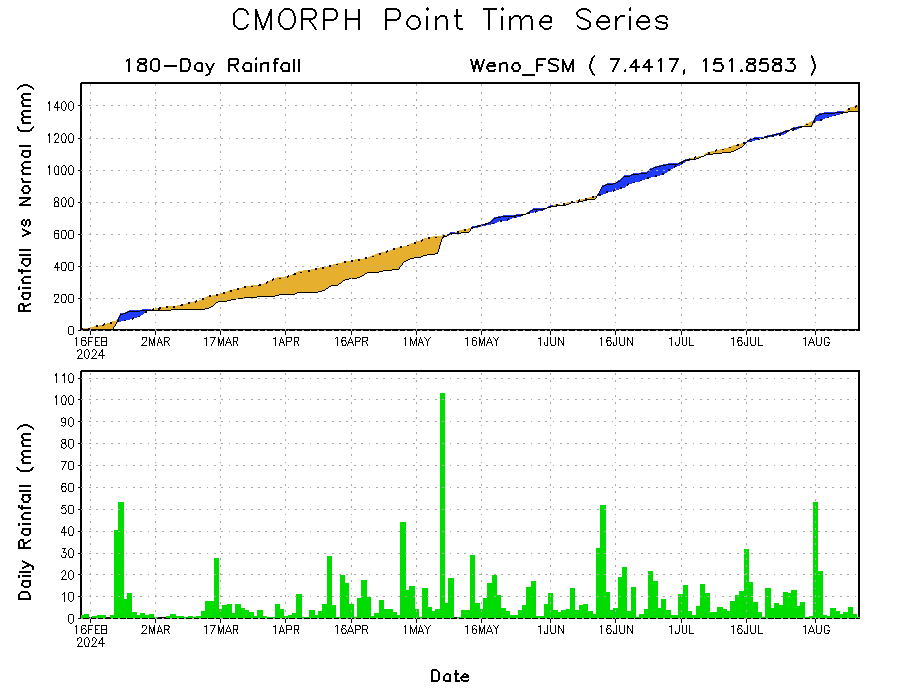 CMORPH Point Time Series

180-Day Rainfall

Weno_FSM ( 7.4417, 151.8583 )

Rainfall vs Normal (mm)

1400
1200
1000
800
600
400
200
0

16FEB 2024
2MAR
17MAR
1APR
16APR
1MAY
16MAY
1JUN
16JUN
1JUL
16JUL
1AUG

Daily Rainfall (mm)

110
100
90
80
70
60
50
40
30
20
10
0

16FEB 2024
2MAR
17MAR
1APR
16APR
1MAY
16MAY
1JUN
16JUN
1JUL
16JUL
1AUG

Date